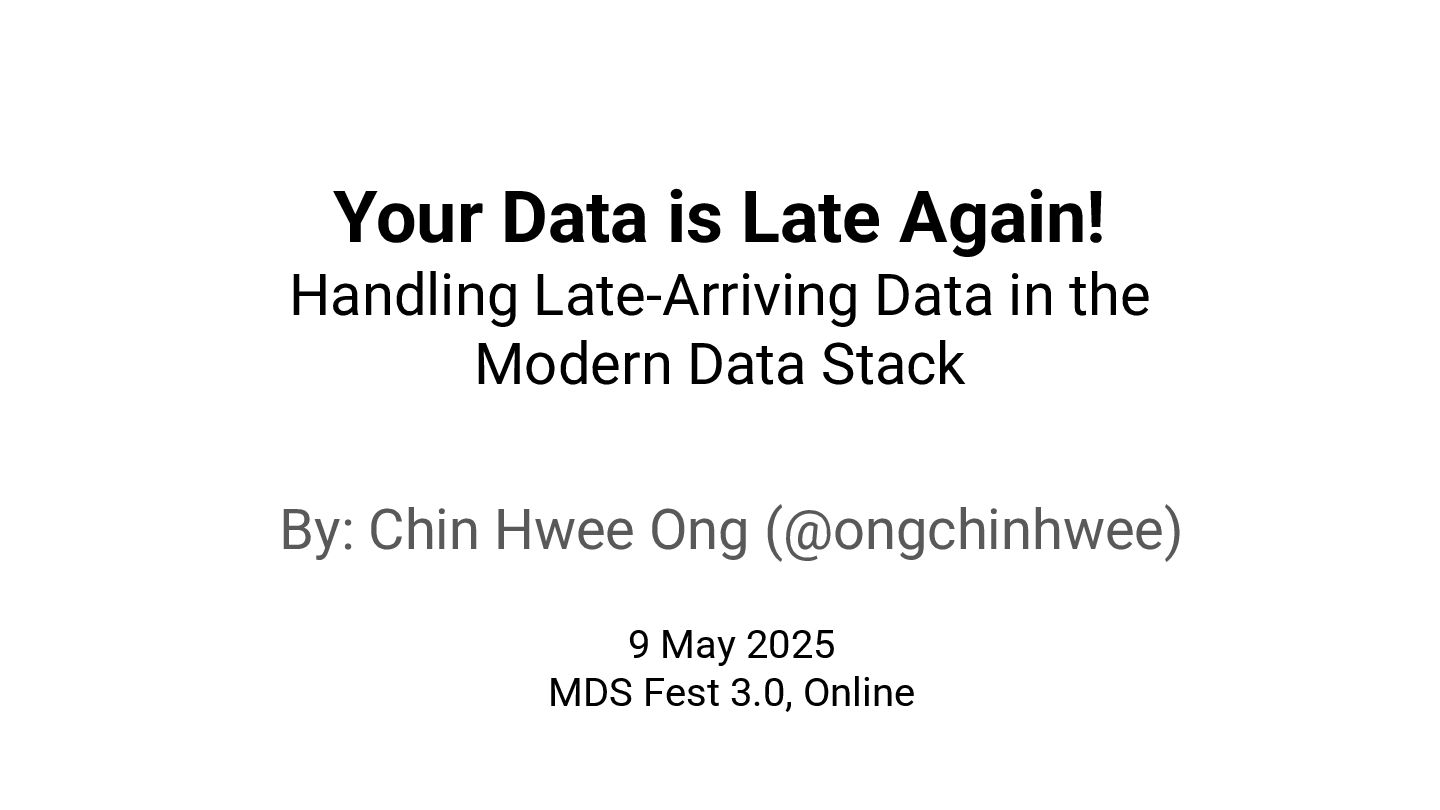 Your Data is Late Again!
Handling Late-Arriving Data in the Modern Data Stack

By: Chin Hwee Ong (@ongchinhwee)

9 May 2025
MDS Fest 3.0, Online